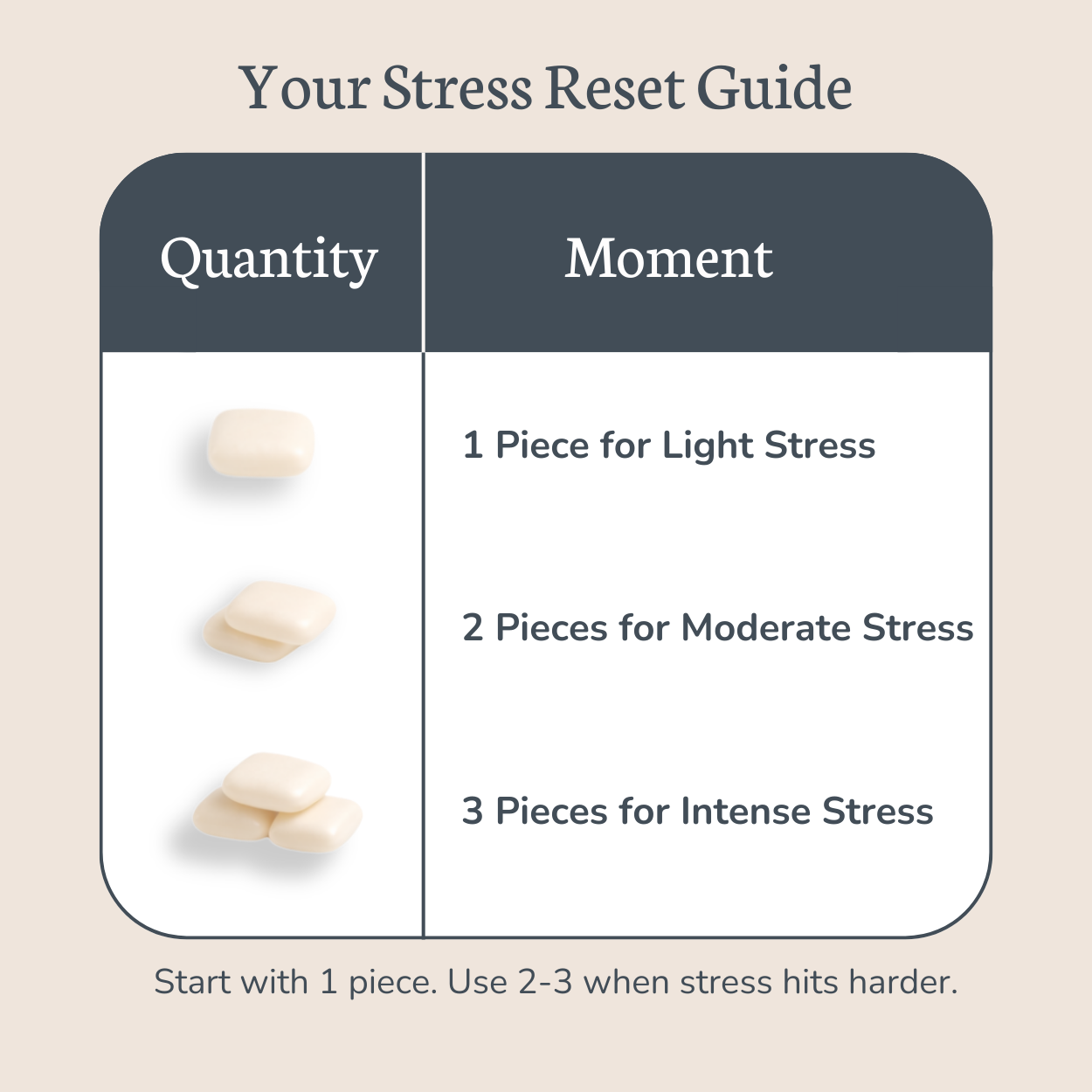 Your Stress Reset Guide

| Quantity | Moment |
|---|---|
|  | 1 Piece for Light Stress |
|  | 2 Pieces for Moderate Stress |
|  | 3 Pieces for Intense Stress |

Start with 1 piece. Use 2-3 when stress hits harder.